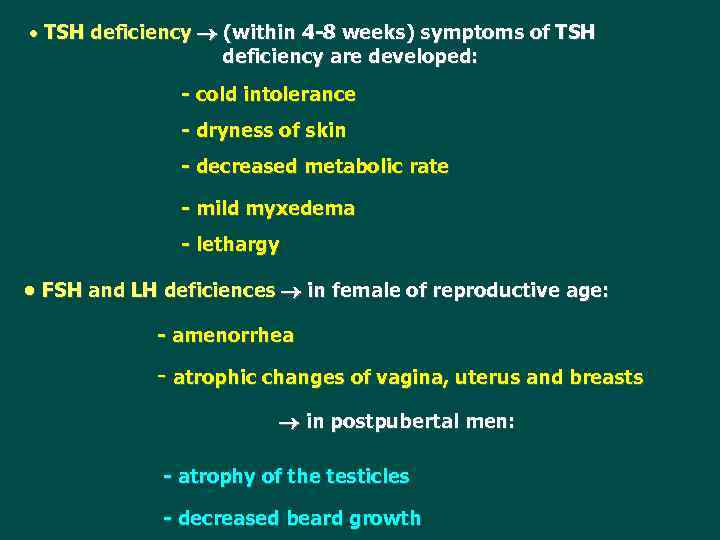 • TSH deficiency → (within 4-8 weeks) symptoms of TSH deficiency are developed:

- cold intolerance

- dryness of skin

- decreased metabolic rate

- mild myxedema

- lethargy

• FSH and LH deficiences → in female of reproductive age:

- amenorrhea

- atrophic changes of vagina, uterus and breasts

→ in postpubertal men:

- atrophy of the testicles

- decreased beard growth